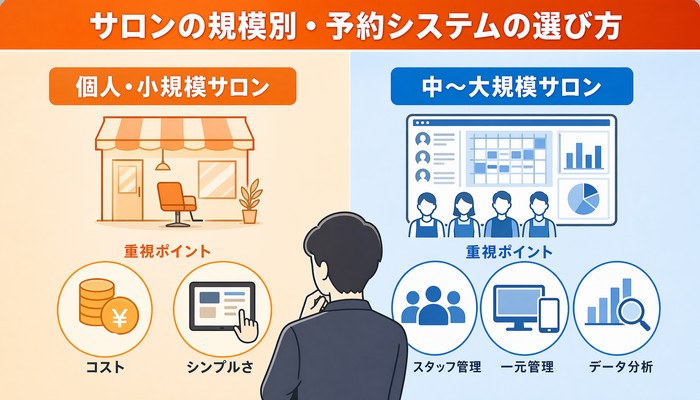 サロンの規模別・予約システムの選び方

個人・小規模サロン

重視ポイント

¥

コスト

シンプルさ

中〜大規模サロン

重視ポイント

スタッフ管理

一元管理

データ分析